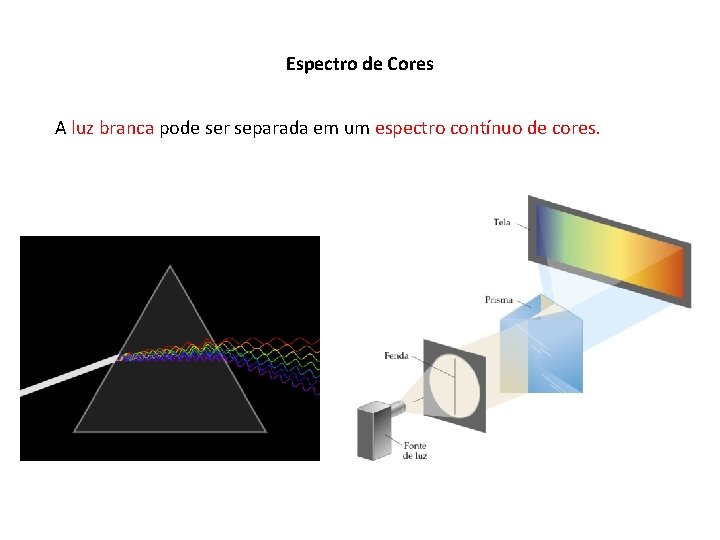 Espectro de Cores

A luz branca pode ser separada em um espectro contínuo de cores.

Tela

Prisma

Fenda

Fonte de luz